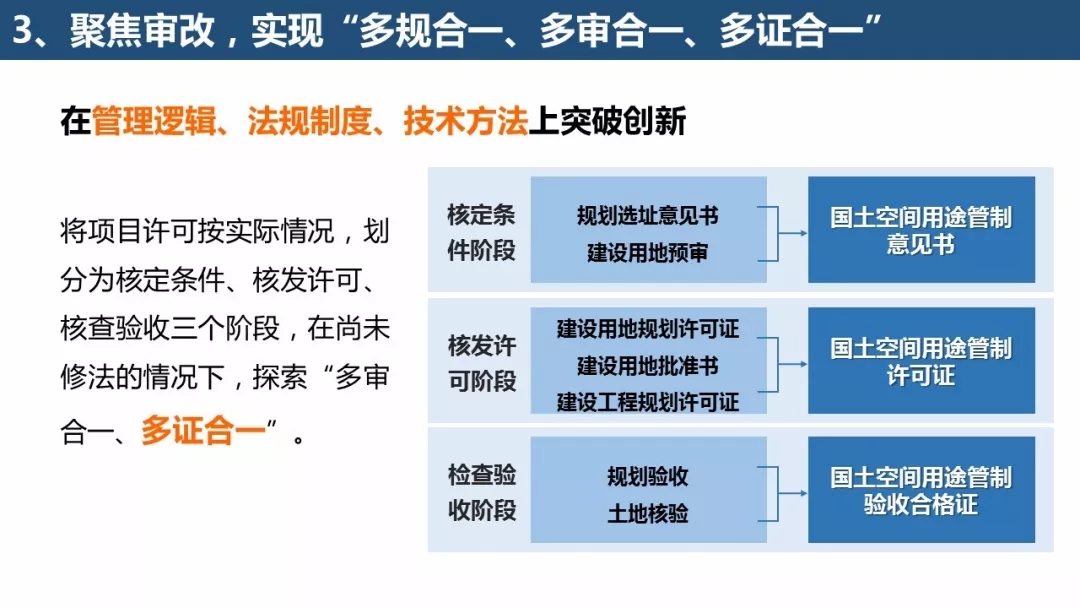 3、聚焦审改，实现“多规合一、多审合一、多证合一”

在管理逻辑、法规制度、技术方法上突破创新

将项目许可按实际情况，划分为核定条件、核发许可、核查验收三个阶段，在尚未修法的情况下，探索“多审合一、多证合一”。

核定条件阶段
规划选址意见书
建设用地预审
国土空间用途管制意见书

核发许可阶段
建设用地规划许可证
建设用地批准书
建设工程规划许可证
国土空间用途管制许可证

检查验收阶段
规划验收
土地核验
国土空间用途管制验收合格证